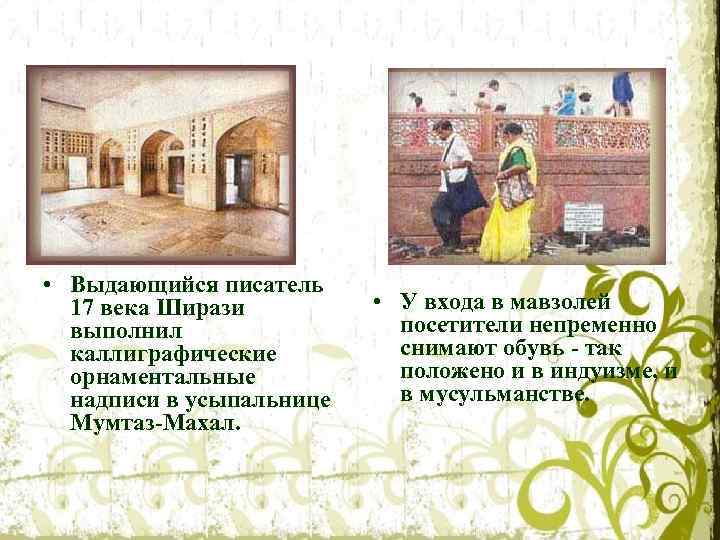 • Выдающийся писатель 17 века Ширази выполнил каллиграфические орнаментальные надписи в усыпальнице Мумтаз-Махал.

• У входа в мавзолей посетители непременно снимают обувь - так положено и в индуизме, и в мусульманстве.